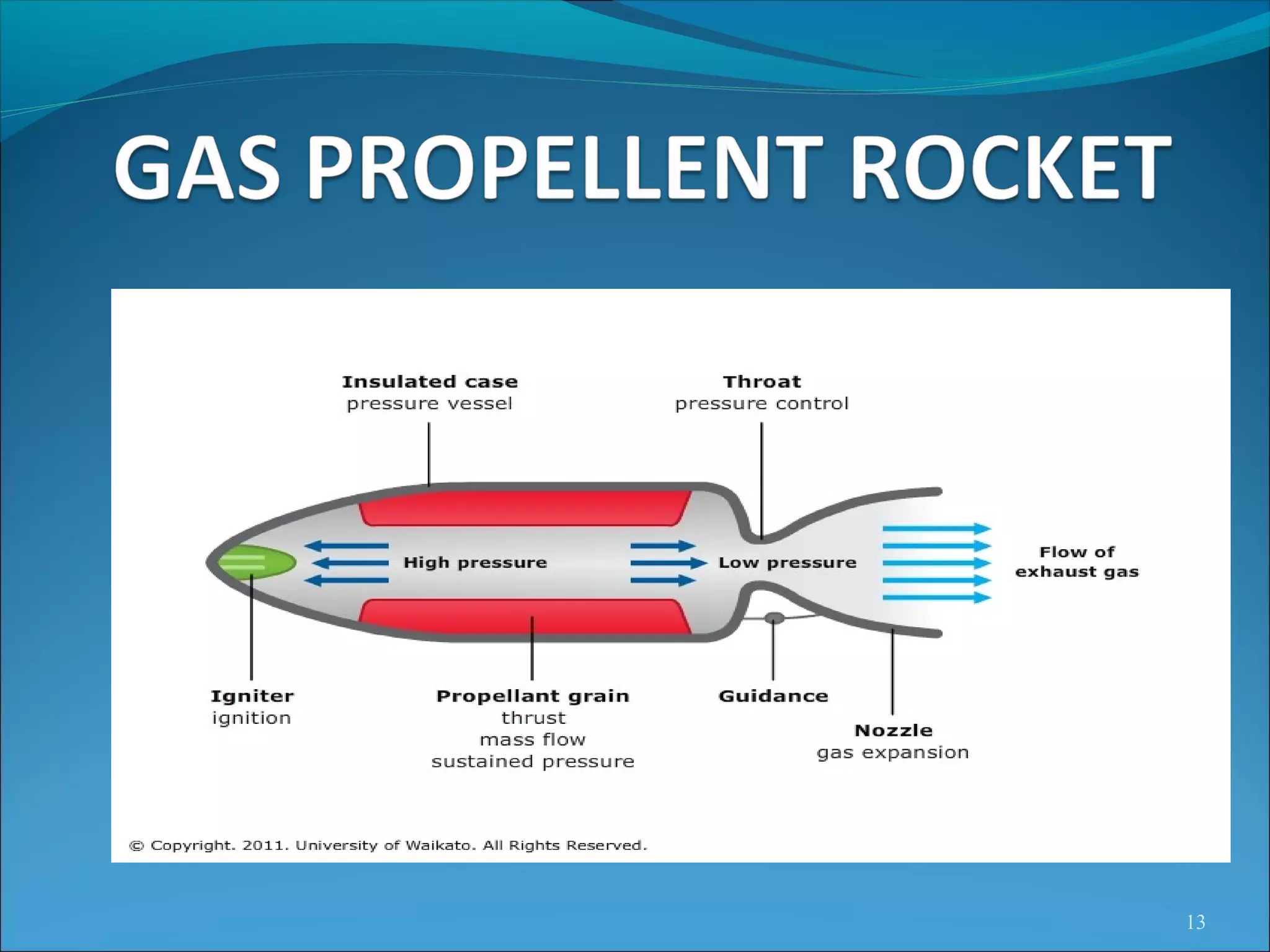 GAS PROPELLENT ROCKET

Insulated case
pressure vessel

Throat
pressure control

High pressure

Low pressure

Flow of exhaust gas

Igniter
ignition

Propellant grain
thrust
mass flow
sustained pressure

Guidance

Nozzle
gas expansion

© Copyright. 2011. University of Waikato. All Rights Reserved.

13